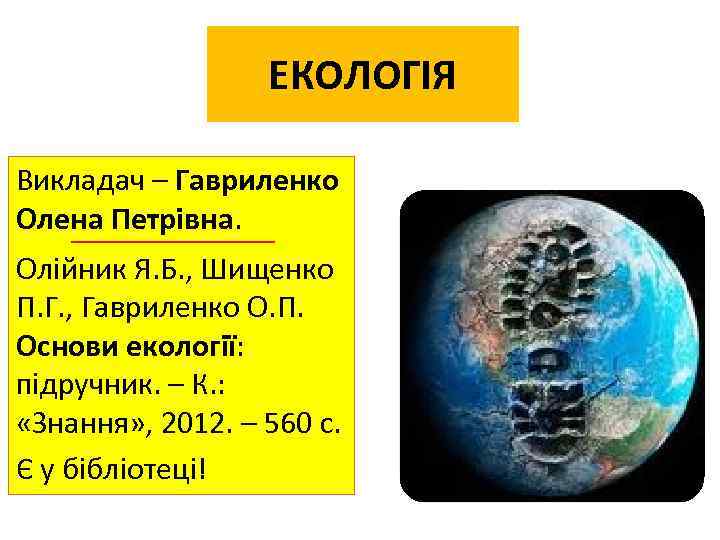 ЕКОЛОГІЯ

Викладач – Гавриленко Олена Петрівна.

Олійник Я.Б., Шищенко П.Г., Гавриленко О.П. Основи екології: підручник. – К.: «Знання», 2012. – 560 с.

Є у бібліотеці!